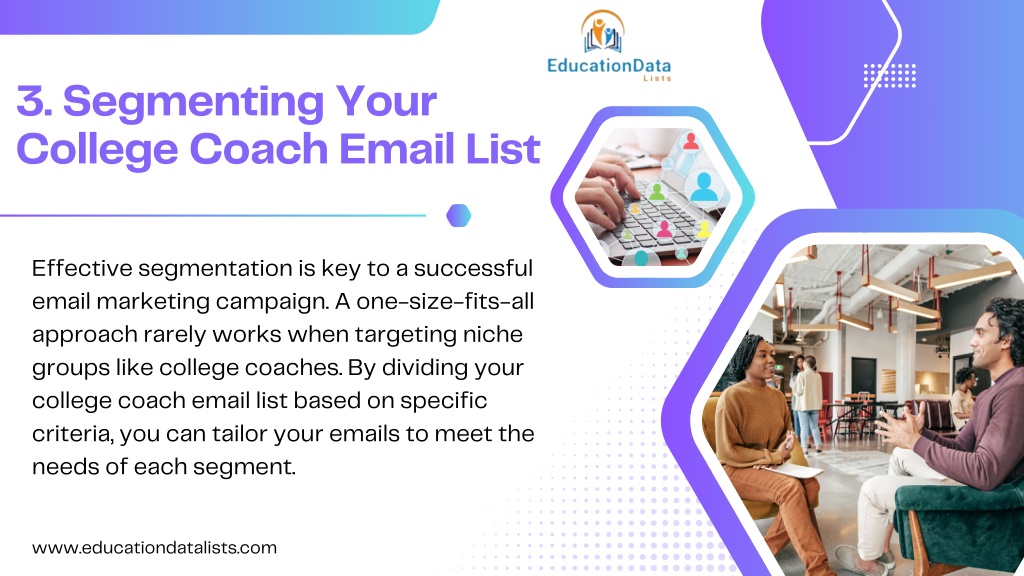 EducationData Lists

3. Segmenting Your College Coach Email List

Effective segmentation is key to a successful email marketing campaign. A one-size-fits-all approach rarely works when targeting niche groups like college coaches. By dividing your college coach email list based on specific criteria, you can tailor your emails to meet the needs of each segment.

www.educationdatalists.com